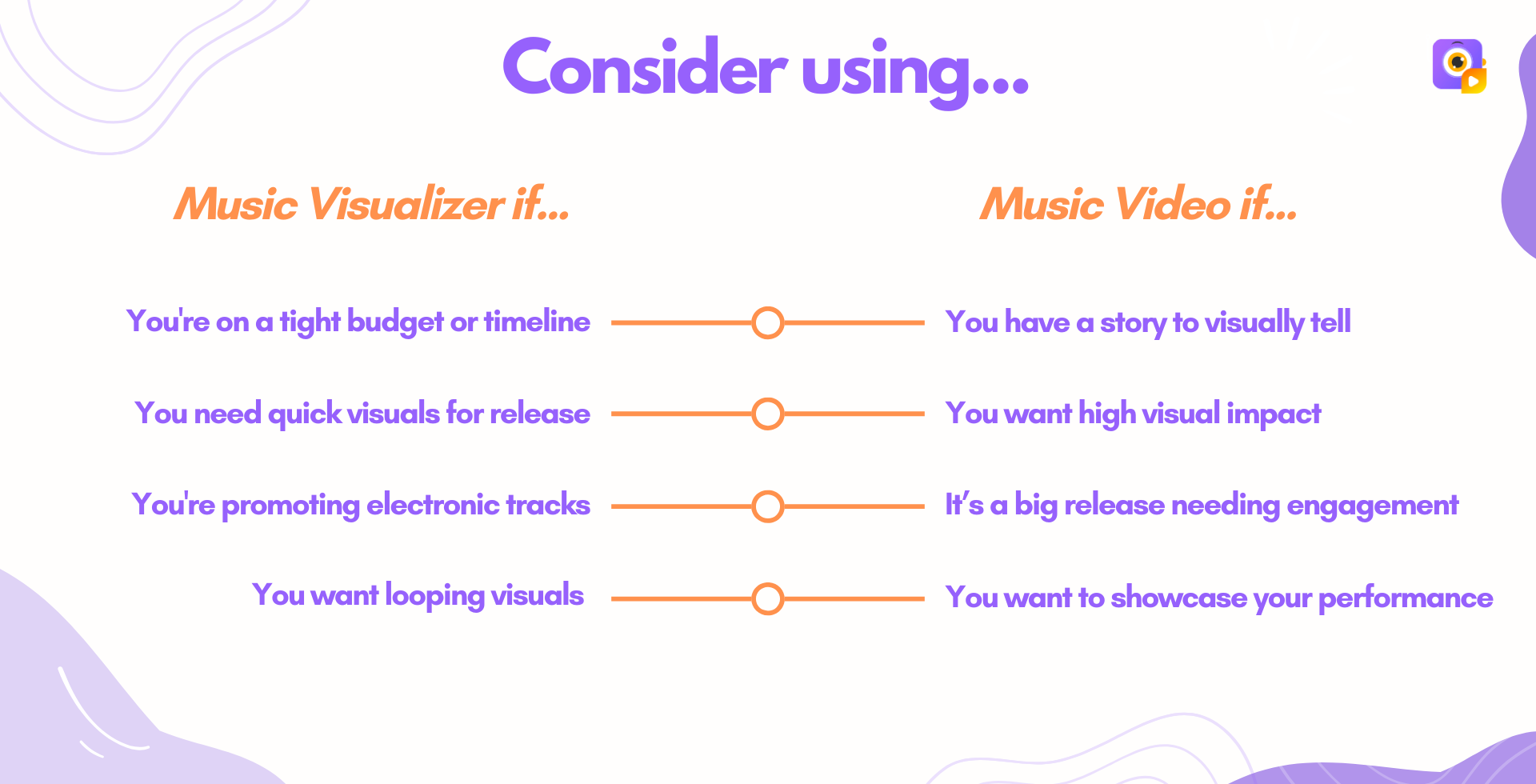 Consider using...

Music Visualizer if...

You're on a tight budget or timeline

You need quick visuals for release

You're promoting electronic tracks

You want looping visuals

Music Video if...

You have a story to visually tell

You want high visual impact

It's a big release needing engagement

You want to showcase your performance